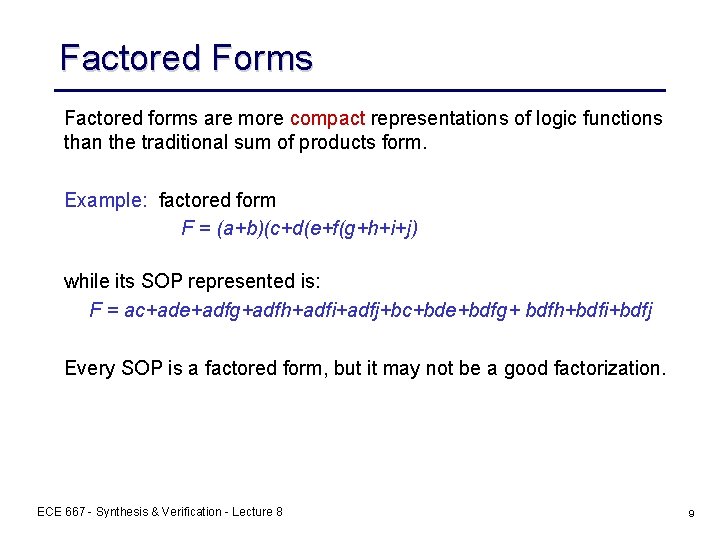 Factored Forms

Factored forms are more compact representations of logic functions than the traditional sum of products form.

Example: factored form
$F = (a+b)(c+d(e+f(g+h+i+j)$

while its SOP represented is:
$F = ac+ade+adfg+adfh+adfi+adfj+bc+bde+bdfg+ bdfh+bdfi+bdfj$

Every SOP is a factored form, but it may not be a good factorization.

ECE 667 - Synthesis & Verification - Lecture 8

9